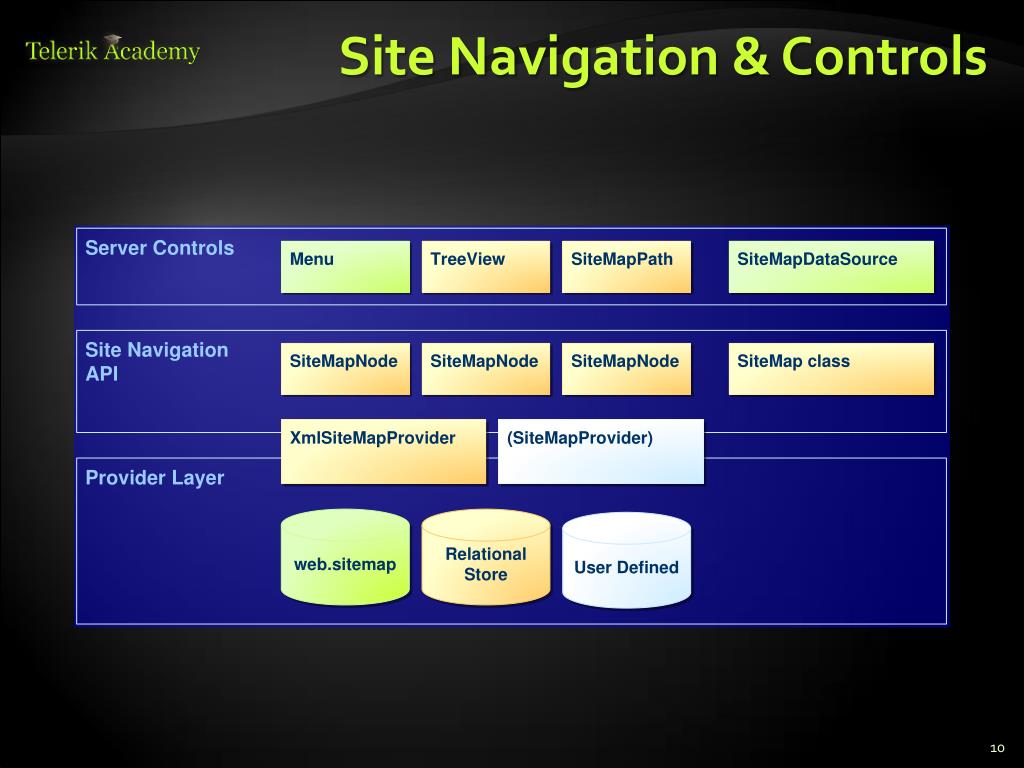 Telerik Academy

Site Navigation & Controls

Server Controls

Menu

TreeView

SiteMapPath

SiteMapDataSource

Site Navigation API

SiteMapNode

SiteMapNode

SiteMapNode

SiteMap class

XmlSiteMapProvider

(SiteMapProvider)

Provider Layer

web.sitemap

Relational Store

User Defined

10